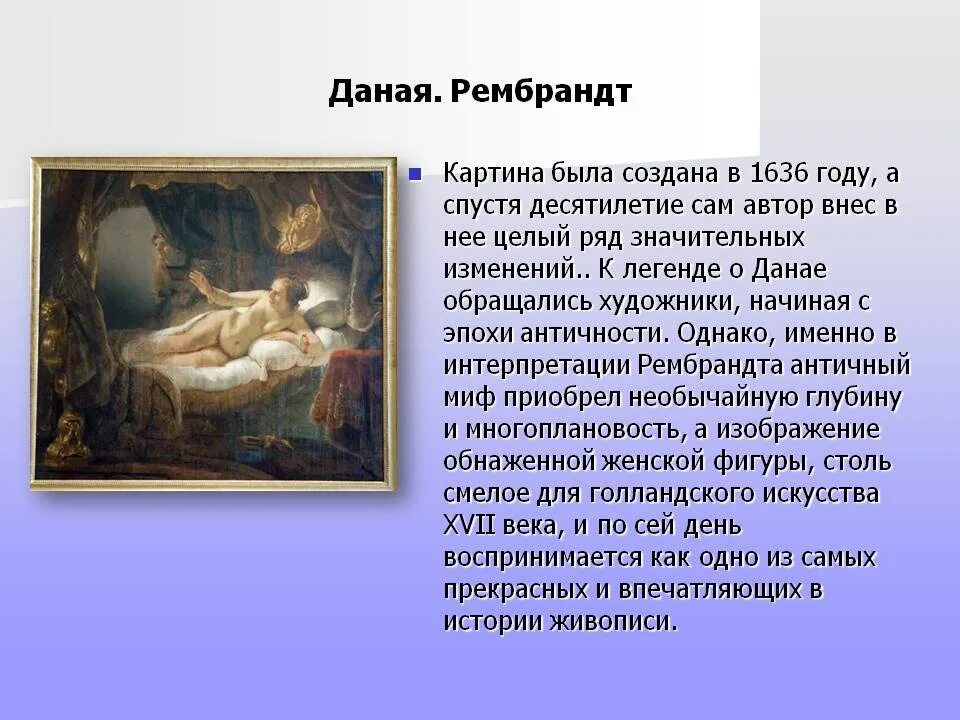 Даная. Рембрандт

Картина была создана в 1636 году, а спустя десятилетие сам автор внес в нее целый ряд значительных изменений.. К легенде о Данае обращались художники, начиная с эпохи античности. Однако, именно в интерпретации Рембрандта античный миф приобрел необычайную глубину и многоплановость, а изображение обнаженной женской фигуры, столь смелое для голландского искусства XVII века, и по сей день воспринимается как одно из самых прекрасных и впечатляющих в истории живописи.